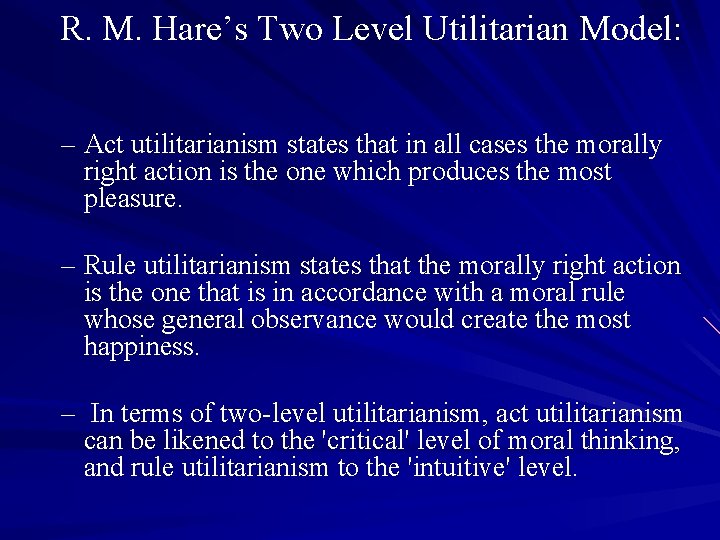 R. M. Hare’s Two Level Utilitarian Model:

– Act utilitarianism states that in all cases the morally right action is the one which produces the most pleasure.

– Rule utilitarianism states that the morally right action is the one that is in accordance with a moral rule whose general observance would create the most happiness.

– In terms of two-level utilitarianism, act utilitarianism can be likened to the 'critical' level of moral thinking, and rule utilitarianism to the 'intuitive' level.